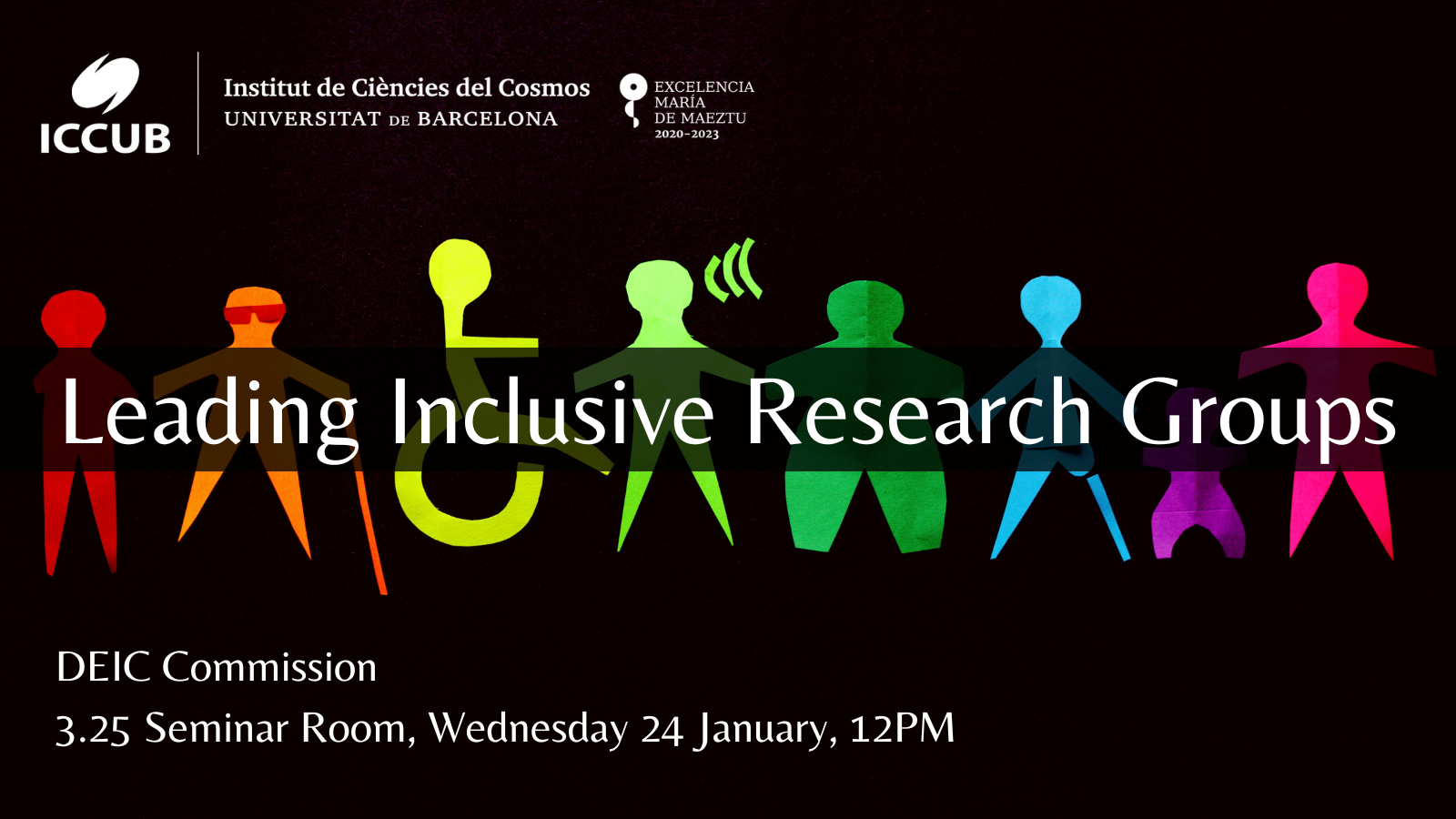 ICCUB

Institut de Ciències del Cosmos
UNIVERSITAT DE BARCELONA

EXCELENCIA
MARÍA
DE MAEZTU
2020-2023

Leading Inclusive Research Groups

DEIC Commission
3.25 Seminar Room, Wednesday 24 January, 12PM